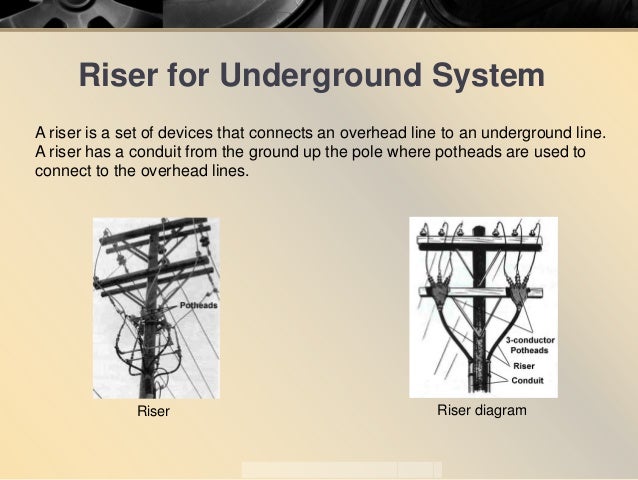 Riser for Underground System

A riser is a set of devices that connects an overhead line to an underground line. A riser has a conduit from the ground up the pole where potheads are used to connect to the overhead lines.

Potheads

Riser

3-conductor Potheads
Riser
Conduit

Riser diagram